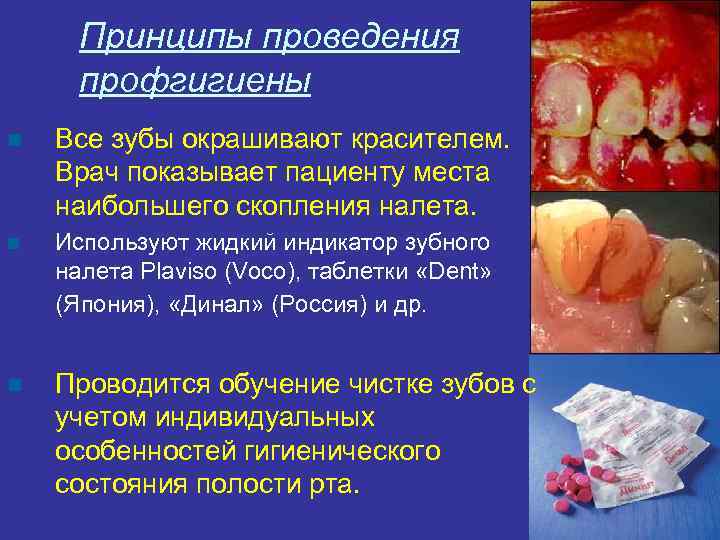 Принципы проведения профгигиены

Все зубы окрашивают красителем. Врач показывает пациенту места наибольшего скопления налета.

Используют жидкий индикатор зубного налета Plaviso (Voco), таблетки «Dent» (Япония), «Динал» (Россия) и др.

Проводится обучение чистке зубов с учетом индивидуальных особенностей гигиенического состояния полости рта.

Динал